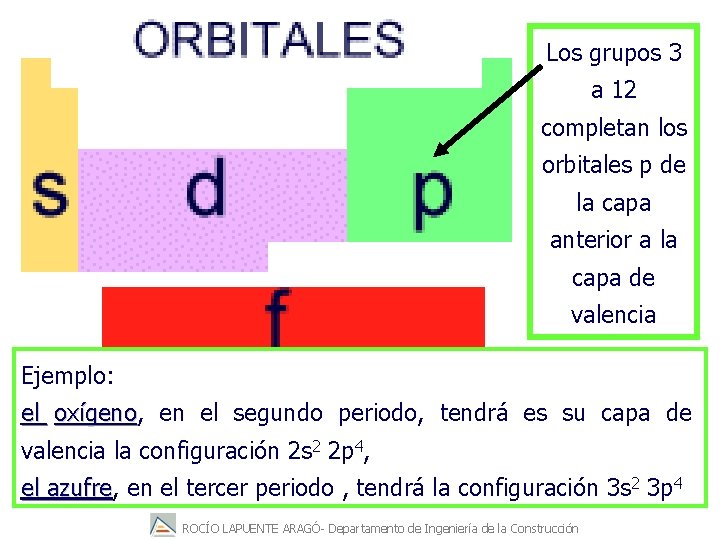 ORBITALES

s

d

p

f

Los grupos 3 a 12 completan los orbitales p de la capa anterior a la capa de valencia

Ejemplo:
el oxígeno, en el segundo periodo, tendrá es su capa de valencia la configuración $2s^2$ $2p^4$,
el azufre, en el tercer periodo , tendrá la configuración $3s^2$ $3p^4$

ROCÍO LAPUENTE ARAGÓ- Departamento de Ingeniería de la Construcción